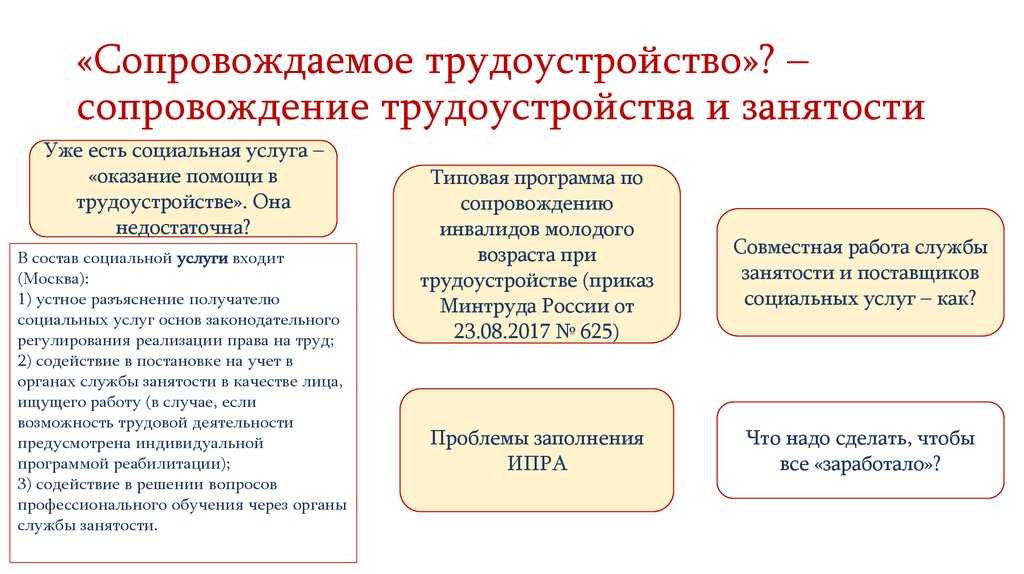 «Сопровождаемое трудоустройство»? – сопровождение трудоустройства и занятости

Уже есть социальная услуга – «оказание помощи в трудоустройстве». Она недостаточна?

В состав социальной услуги входит (Москва):
1) устное разъяснение получателю социальных услуг основ законодательного регулирования реализации права на труд;
2) содействие в постановке на учет в органах службы занятости в качестве лица, ищущего работу (в случае, если возможность трудовой деятельности предусмотрена индивидуальной программой реабилитации);
3) содействие в решении вопросов профессионального обучения через органы службы занятости.

Типовая программа по сопровождению инвалидов молодого возраста при трудоустройстве (приказ Минтруда России от 23.08.2017 № 625)

Проблемы заполнения ИПРА

Совместная работа службы занятости и поставщиков социальных услуг – как?

Что надо сделать, чтобы все «заработало»?